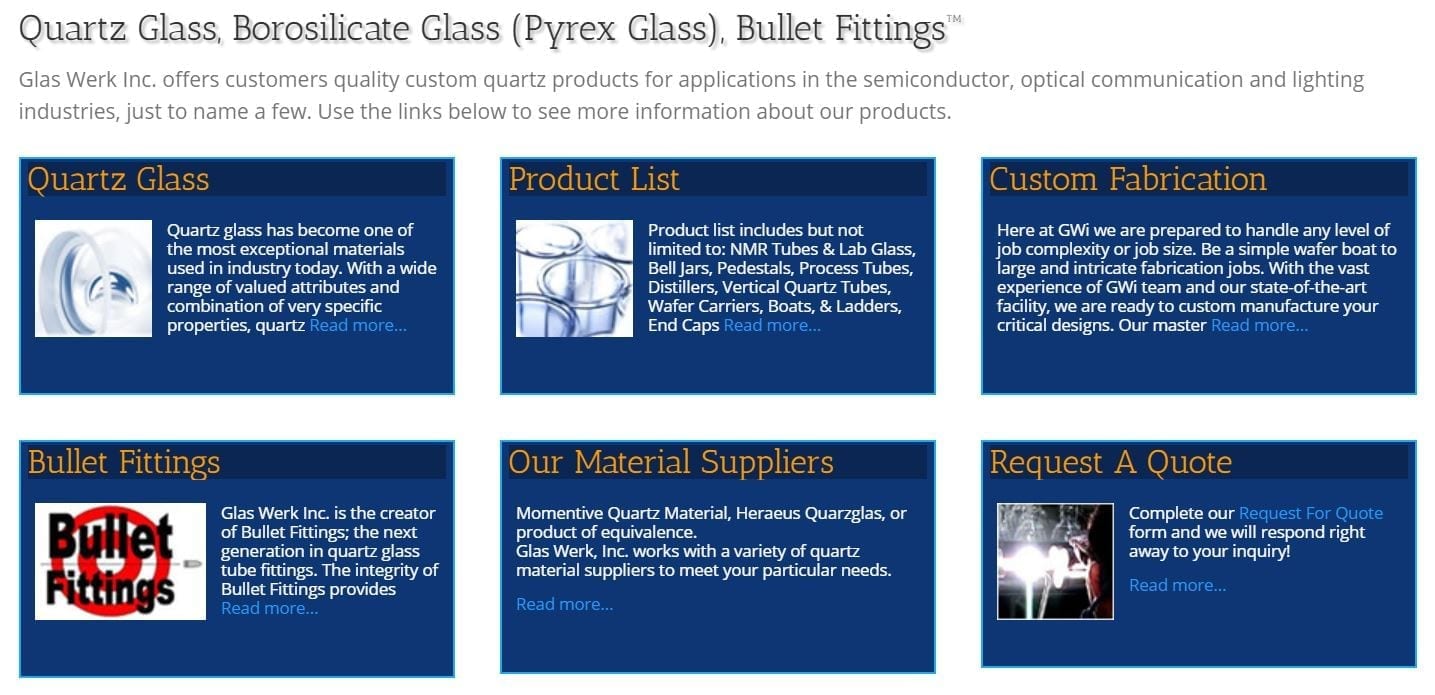 Quartz Glass, Borosilicate Glass (Pyrex Glass), Bullet Fittings™

Glas Werk Inc. offers customers quality custom quartz products for applications in the semiconductor, optical communication and lighting industries, just to name a few. Use the links below to see more information about our products.

Quartz Glass

Quartz glass has become one of the most exceptional materials used in industry today. With a wide range of valued attributes and combination of very specific properties, quartz Read more...

Product List

Product list includes but not limited to: NMR Tubes & Lab Glass, Bell Jars, Pedestals, Process Tubes, Distillers, Vertical Quartz Tubes, Wafer Carriers, Boats, & Ladders, End Caps Read more...

Custom Fabrication

Here at GWi we are prepared to handle any level of job complexity or job size. Be a simple wafer boat to large and intricate fabrication jobs. With the vast experience of GWi team and our state-of-the-art facility, we are ready to custom manufacture your critical designs. Our master Read more...

Bullet Fittings

Bullet Fittings

Glas Werk Inc. is the creator of Bullet Fittings; the next generation in quartz glass tube fittings. The integrity of Bullet Fittings provides Read more...

Our Material Suppliers

Momentive Quartz Material, Heraeus Quarzglas, or product of equivalence.
Glas Werk, Inc. works with a variety of quartz material suppliers to meet your particular needs.

Read more...

Request A Quote

Complete our Request For Quote form and we will respond right away to your inquiry!

Read more...